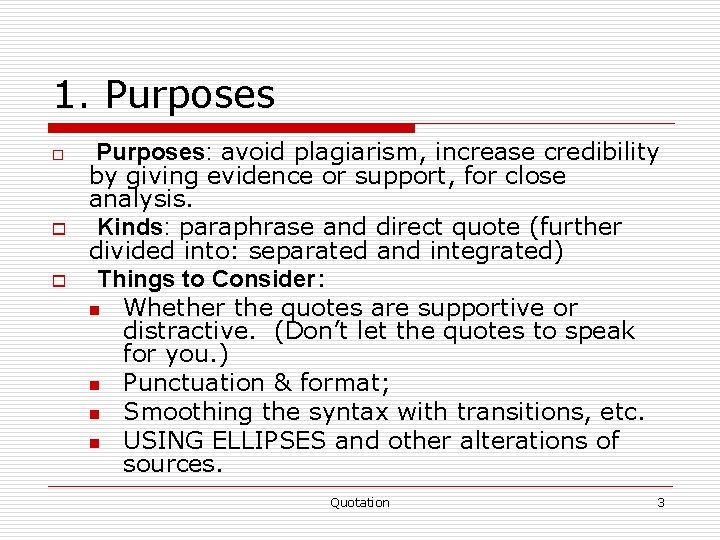 1. Purposes

Purposes: avoid plagiarism, increase credibility by giving evidence or support, for close analysis.

Kinds: paraphrase and direct quote (further divided into: separated and integrated)

Things to Consider:

Whether the quotes are supportive or distractive. (Don't let the quotes to speak for you.)

Punctuation & format;

Smoothing the syntax with transitions, etc.

USING ELLIPSES and other alterations of sources.

Quotation

3